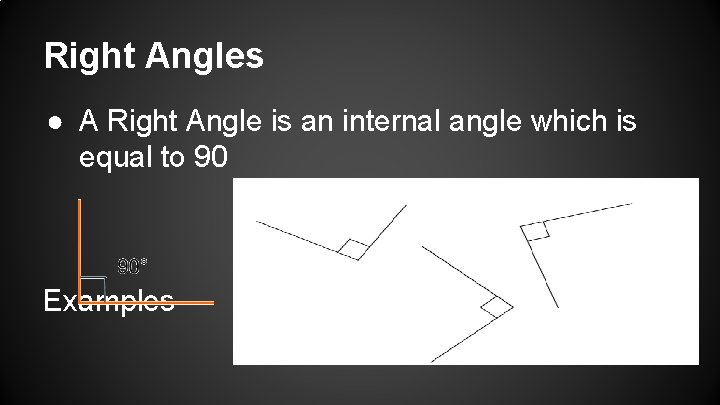 Right Angles

● A Right Angle is an internal angle which is equal to 90

90°

Examples